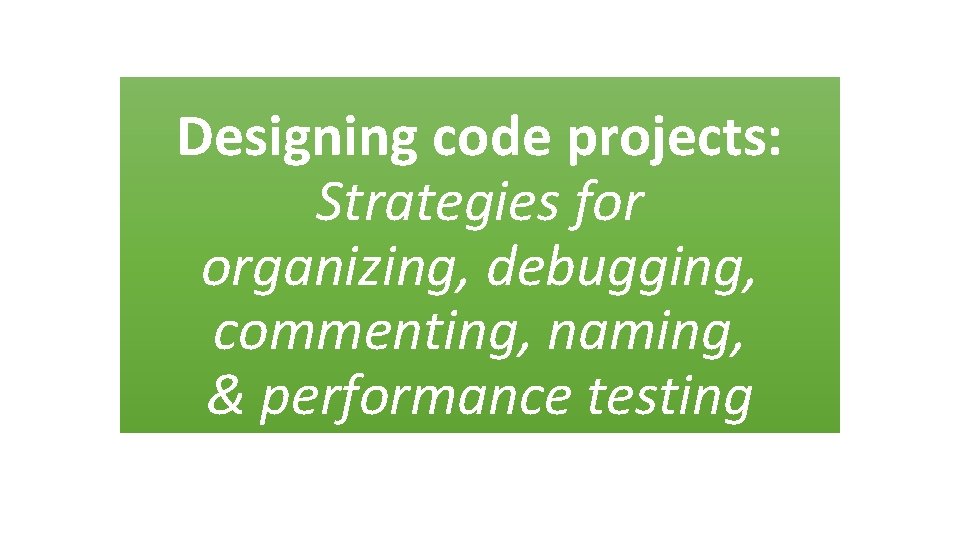 Designing code projects:
Strategies for organizing, debugging, commenting, naming, & performance testing